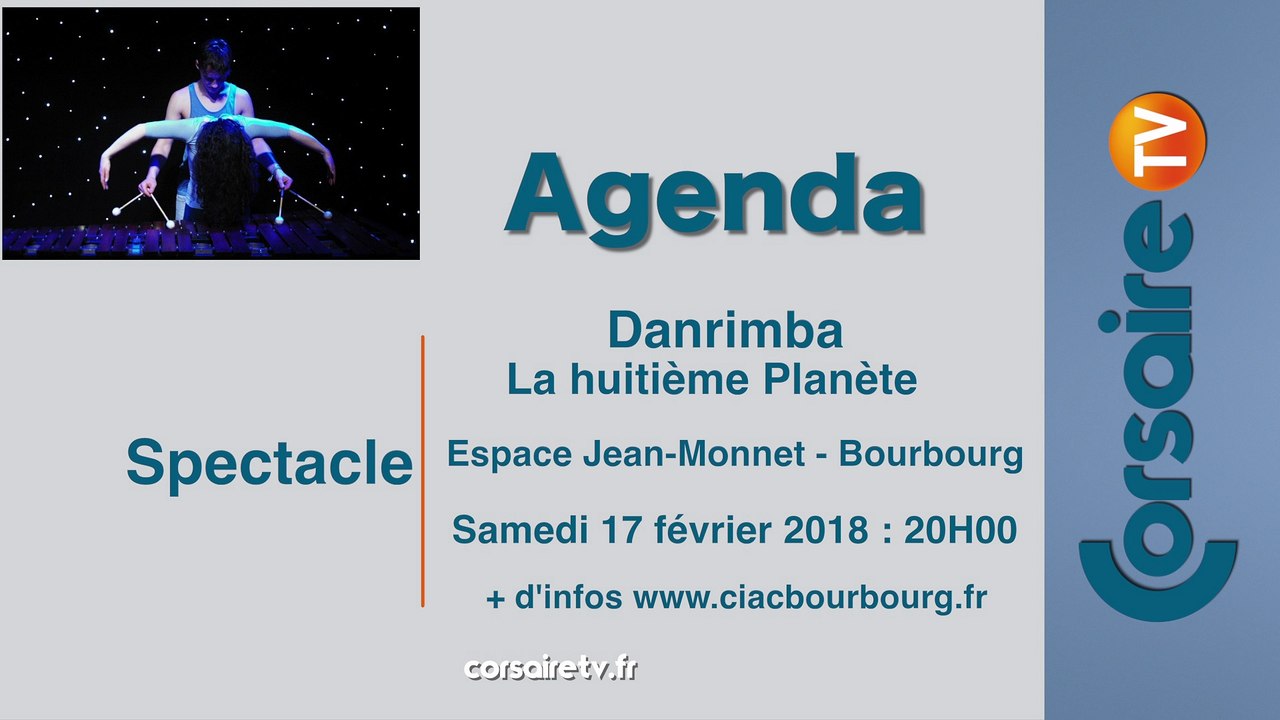 Agenda

Spectacle

Danrimba
La huitième Planète

Espace Jean-Monnet - Bourbourg

Samedi 17 février 2018 : 20H00

+ d'infos www.ciacbourbourg.fr

corsairetv.fr

Corsaire TV